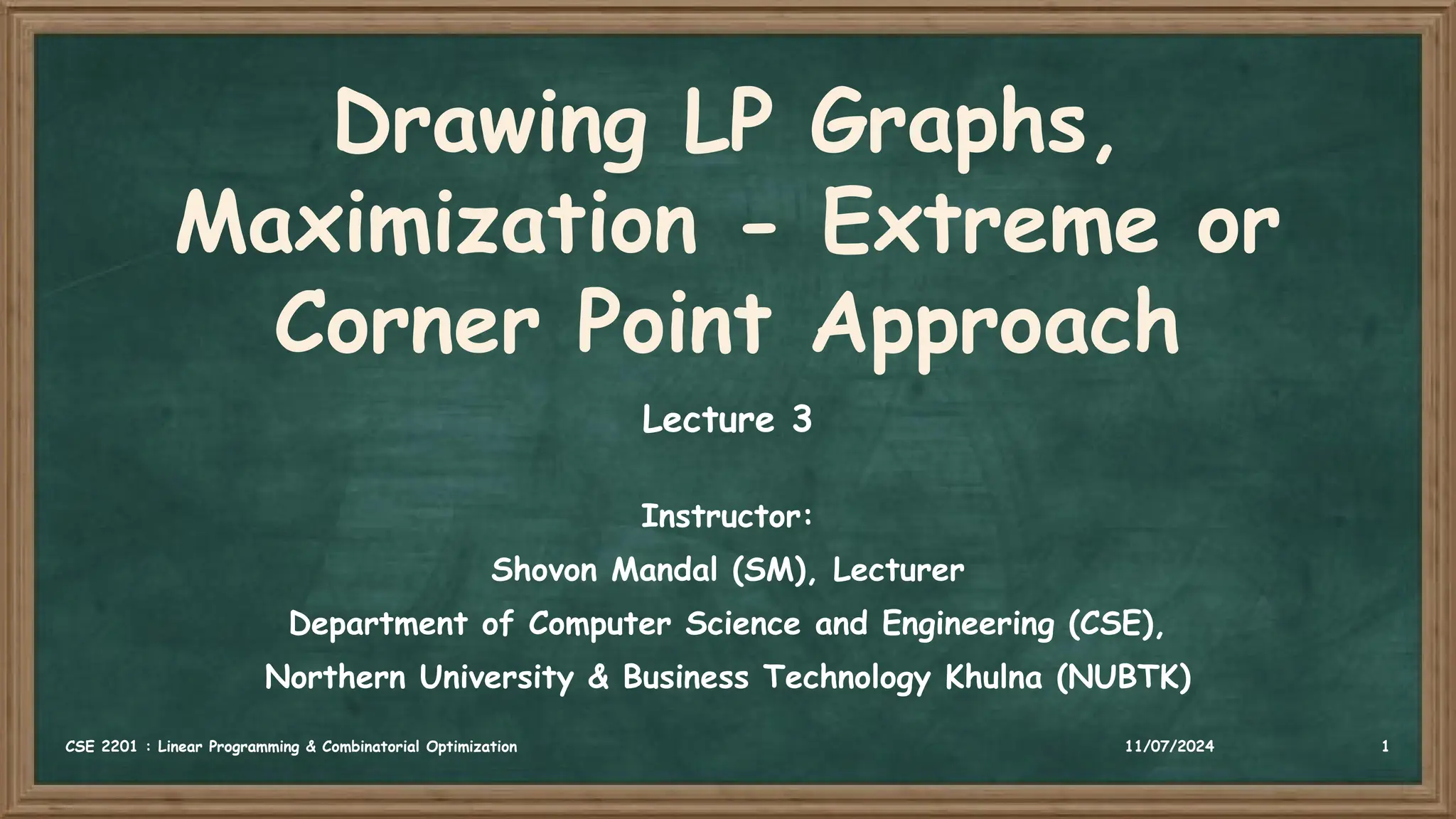 Drawing LP Graphs, Maximization - Extreme or Corner Point Approach

Lecture 3

Instructor:

Shovon Mandal (SM), Lecturer

Department of Computer Science and Engineering (CSE),

Northern University & Business Technology Khulna (NUBTK)

CSE 2201 : Linear Programming & Combinatorial Optimization

11/07/2024

1